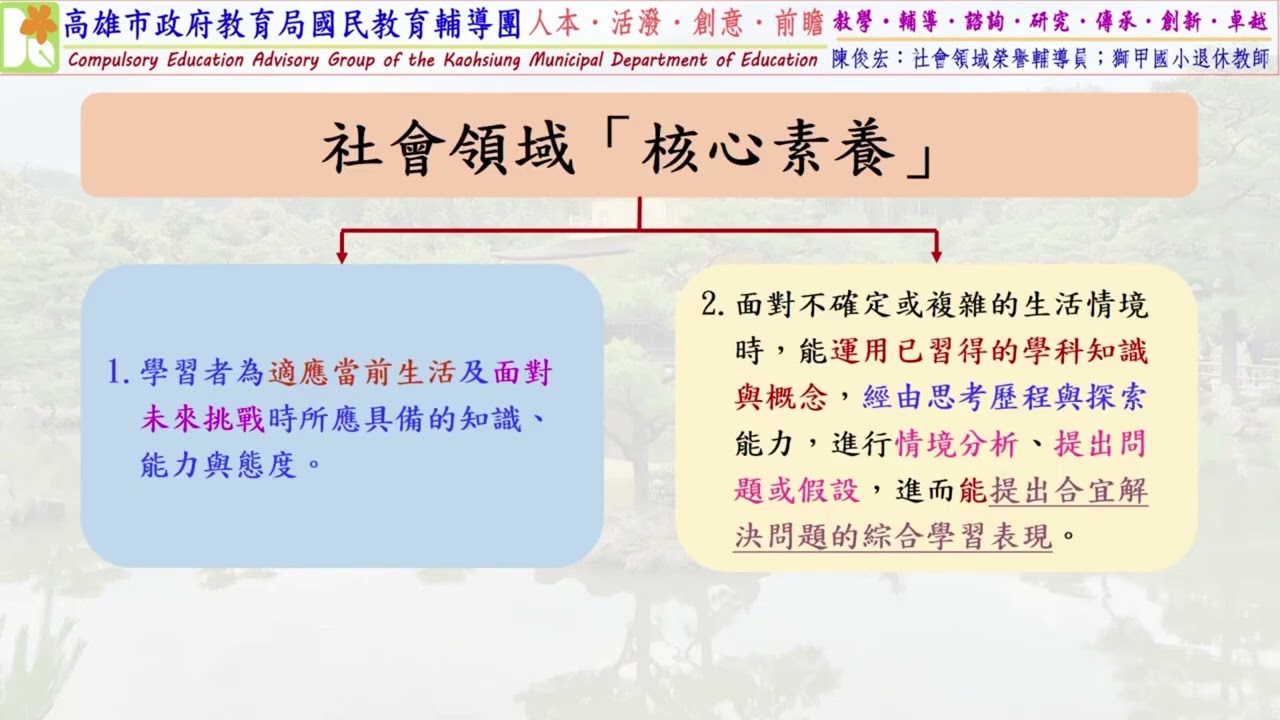 高雄市政府教育局國民教育輔導團 人本・活潑・創意・前瞻 教學・輔導・諮詢・研究・傳承・創新・卓越

Compulsory Education Advisory Group of the Kaohsiung Municipal Department of Education 陳俊宏：社會領域榮譽輔導員；獅甲國小退休教師

社會領域「核心素養」

1. 學習者為適應當前生活及面對未來挑戰時所應具備的知識、能力與態度。

2. 面對不確定或複雜的生活情境時，能運用已習得的學科知識與概念，經由思考歷程與探索能力，進行情境分析、提出問題或假設，進而能提出合宜解決問題的綜合學習表現。